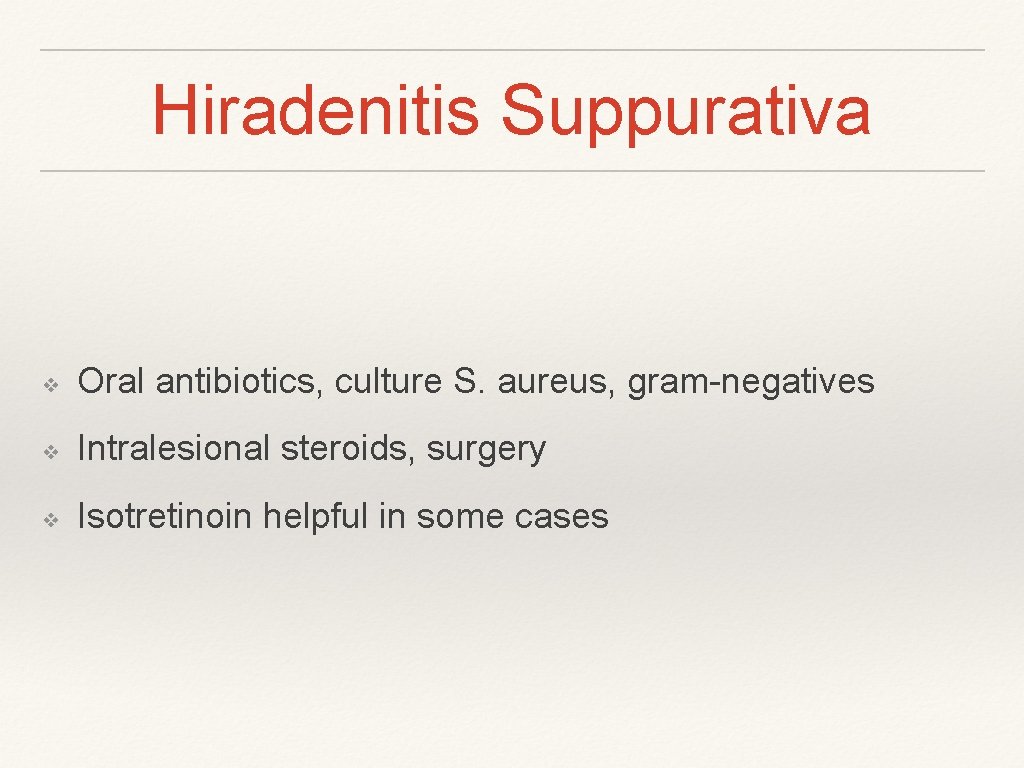 Hiradenitis Suppurativa

❖ Oral antibiotics, culture S. aureus, gram-negatives

❖ Intralesional steroids, surgery

❖ Isotretinoin helpful in some cases